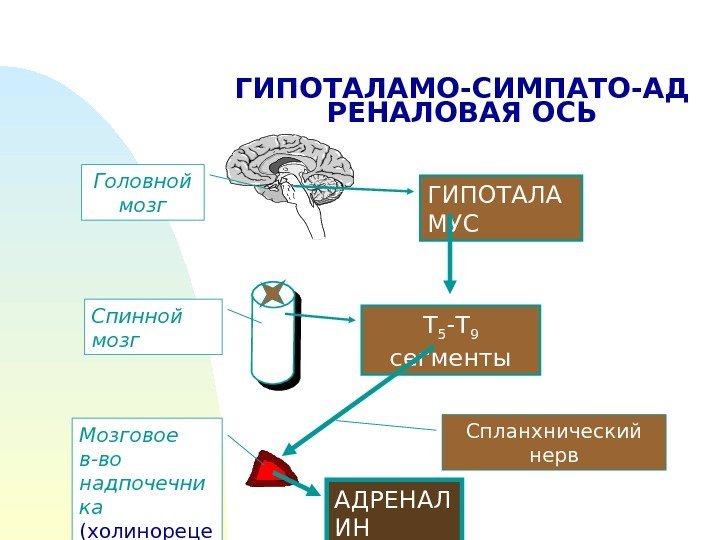 ГИПОТАЛАМО-СИМПАТО-АД РЕНАЛОВАЯ ОСЬ

Головной мозг

ГИПОТАЛА МУС

Спинной мозг

$T_5$-$T_9$ сегменты

Спланхнический нерв

Мозговое в-во надпочечни ка (холинореце

АДРЕНАЛ ИН